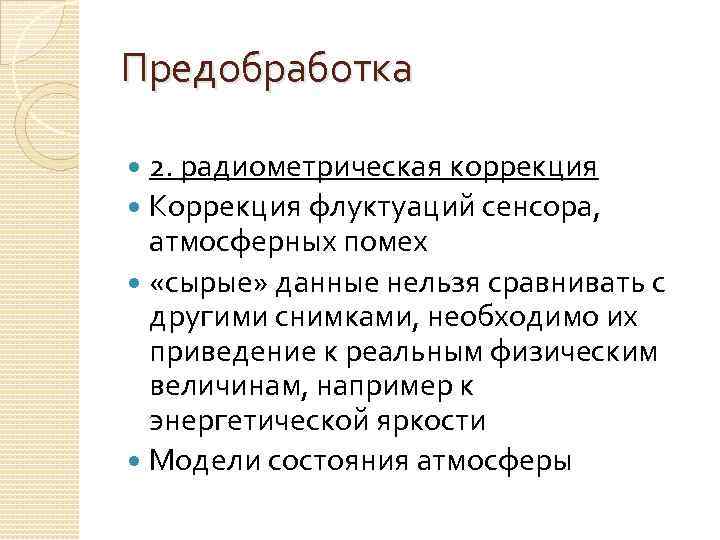 Предобработка

- 2. радиометрическая коррекция
- Коррекция флуктуаций сенсора, атмосферных помех
- «сырые» данные нельзя сравнивать с другими снимками, необходимо их приведение к реальным физическим величинам, например к энергетической яркости
- Модели состояния атмосферы